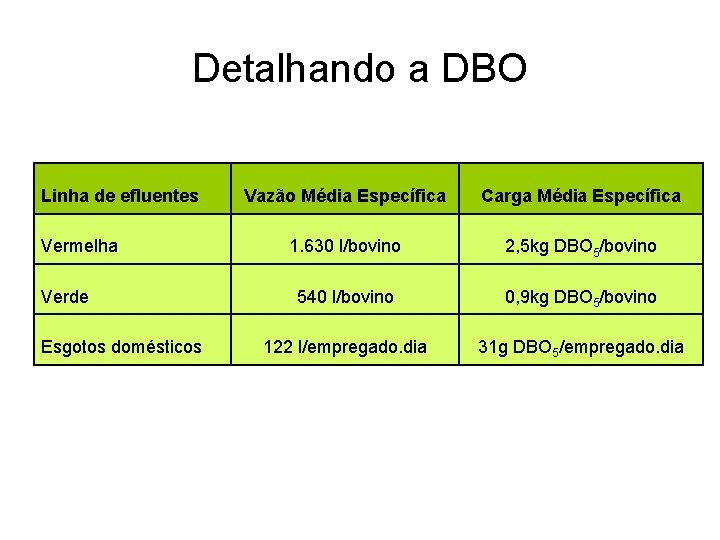 Detalhando a DBO

| Linha de efluentes | Vazão Média Específica | Carga Média Específica |
|---|---|---|
| Vermelha | 1.630 l/bovino | 2,5kg $DBO_5$/bovino |
| Verde | 540 l/bovino | 0,9kg $DBO_5$/bovino |
| Esgotos domésticos | 122 l/empregado.dia | 31g $DBO_5$/empregado.dia |